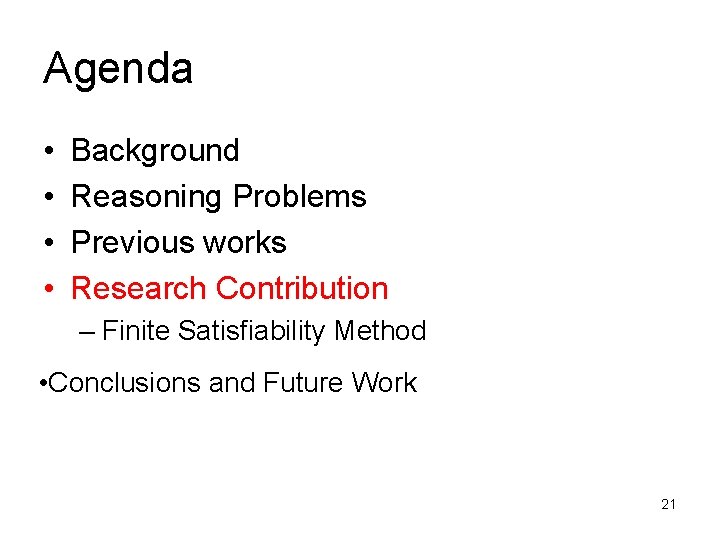 Agenda

• Background
• Reasoning Problems
• Previous works
• Research Contribution
– Finite Satisfiability Method

•Conclusions and Future Work

21